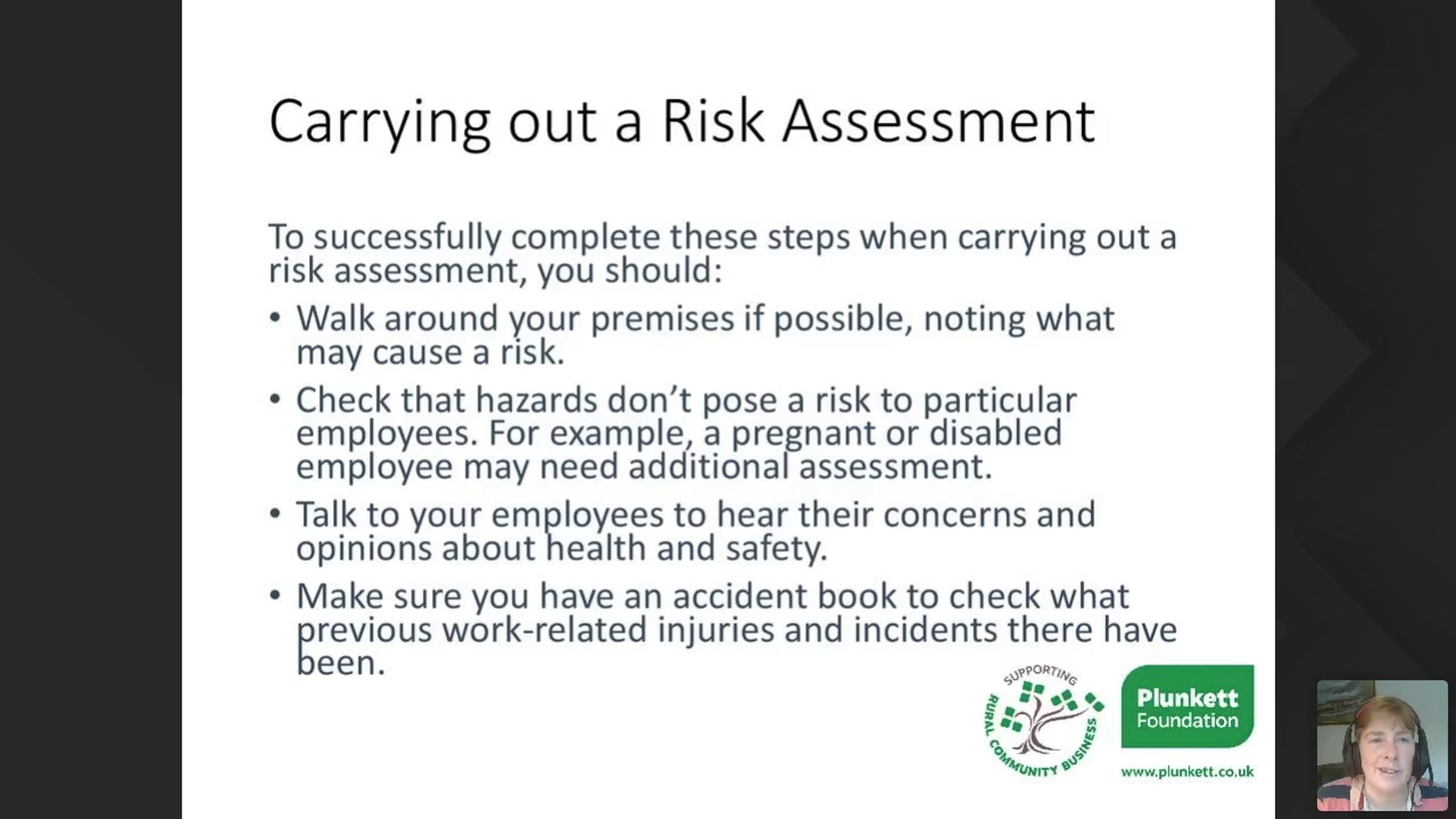 Carrying out a Risk Assessment

To successfully complete these steps when carrying out a risk assessment, you should:

• Walk around your premises if possible, noting what may cause a risk.

• Check that hazards don't pose a risk to particular employees. For example, a pregnant or disabled employee may need additional assessment.

• Talk to your employees to hear their concerns and opinions about health and safety.

• Make sure you have an accident book to check what previous work-related injuries and incidents there have been.

SUPPORTING RURAL COMMUNITY BUSINESS

Plunkett Foundation

www.plunkett.co.uk